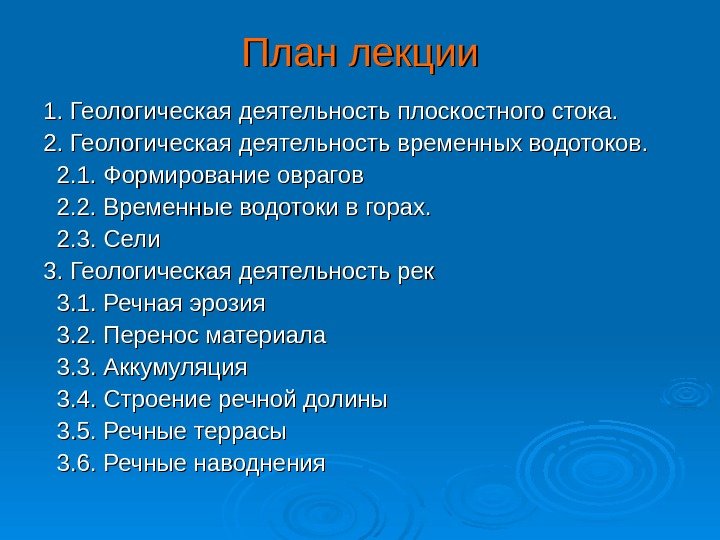 План лекции

1. Геологическая деятельность плоскостного стока.
2. Геологическая деятельность временных водотоков.
2.1. Формирование оврагов
2.2. Временные водотоки в горах.
2.3. Сели
3. Геологическая деятельность рек
3.1. Речная эрозия
3.2. Перенос материала
3.3. Аккумуляция
3.4. Строение речной долины
3.5. Речные террасы
3.6. Речные наводнения